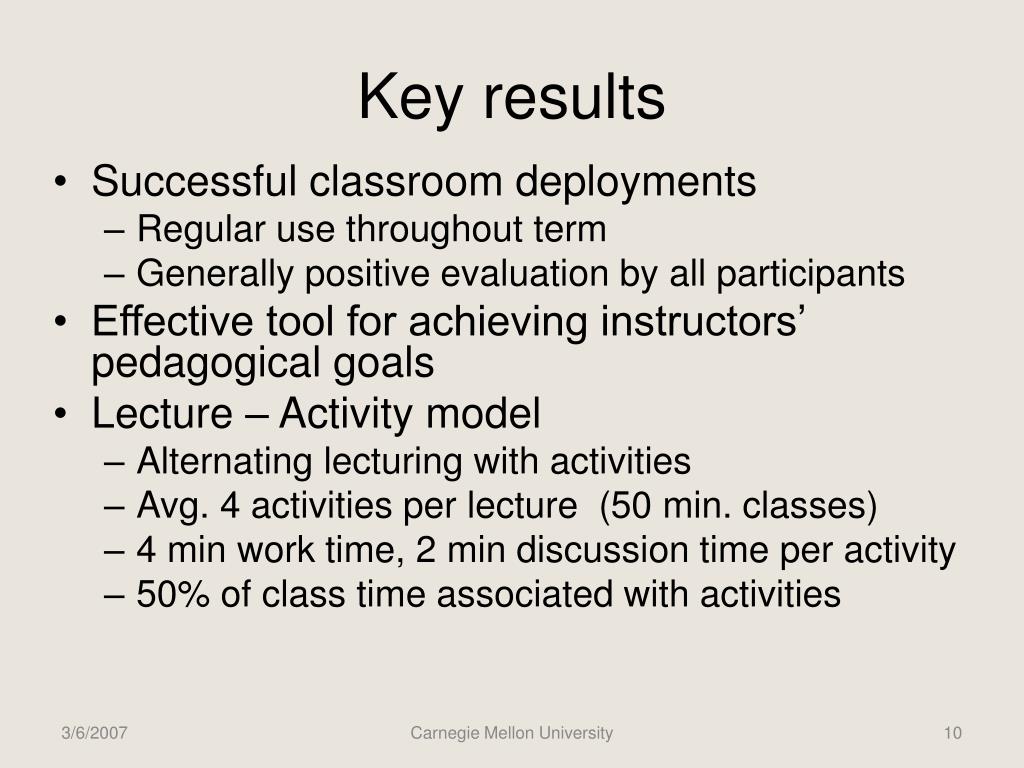 Key results

• Successful classroom deployments
– Regular use throughout term
– Generally positive evaluation by all participants
• Effective tool for achieving instructors' pedagogical goals
• Lecture – Activity model
– Alternating lecturing with activities
– Avg. 4 activities per lecture (50 min. classes)
– 4 min work time, 2 min discussion time per activity
– 50% of class time associated with activities

3/6/2007 Carnegie Mellon University 10